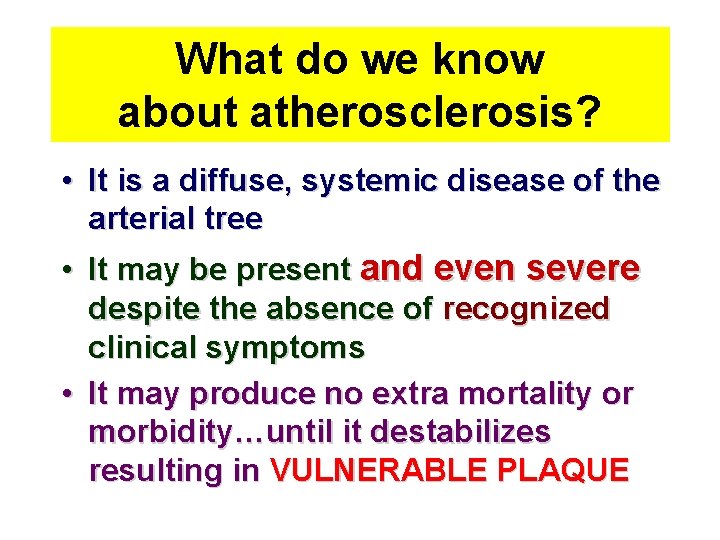 What do we know about atherosclerosis?

• It is a diffuse, systemic disease of the arterial tree

• It may be present and even severe despite the absence of recognized clinical symptoms

• It may produce no extra mortality or morbidity…until it destabilizes resulting in VULNERABLE PLAQUE